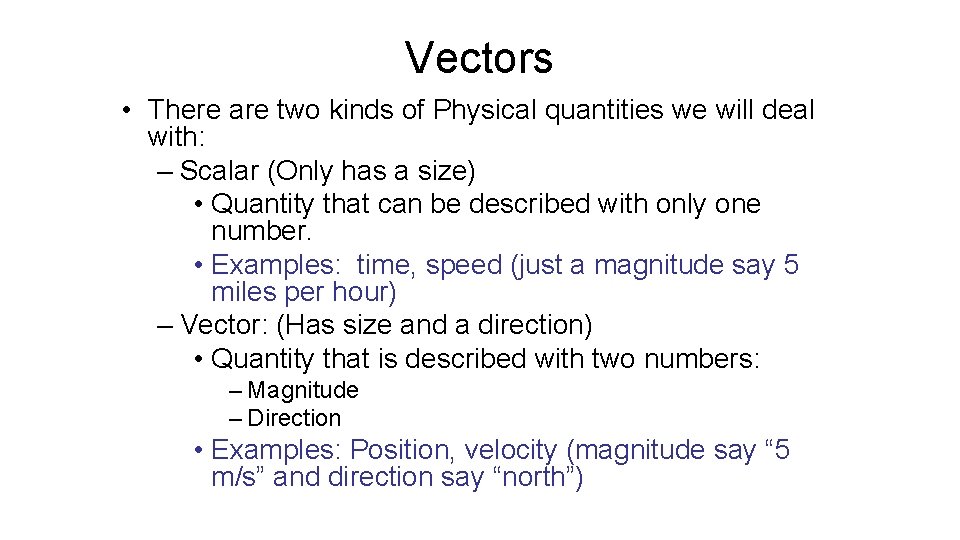 Vectors

• There are two kinds of Physical quantities we will deal with:

– Scalar (Only has a size)

• Quantity that can be described with only one number.

• Examples: time, speed (just a magnitude say 5 miles per hour)

– Vector: (Has size and a direction)

• Quantity that is described with two numbers:

– Magnitude

– Direction

• Examples: Position, velocity (magnitude say “5 m/s” and direction say “north”)